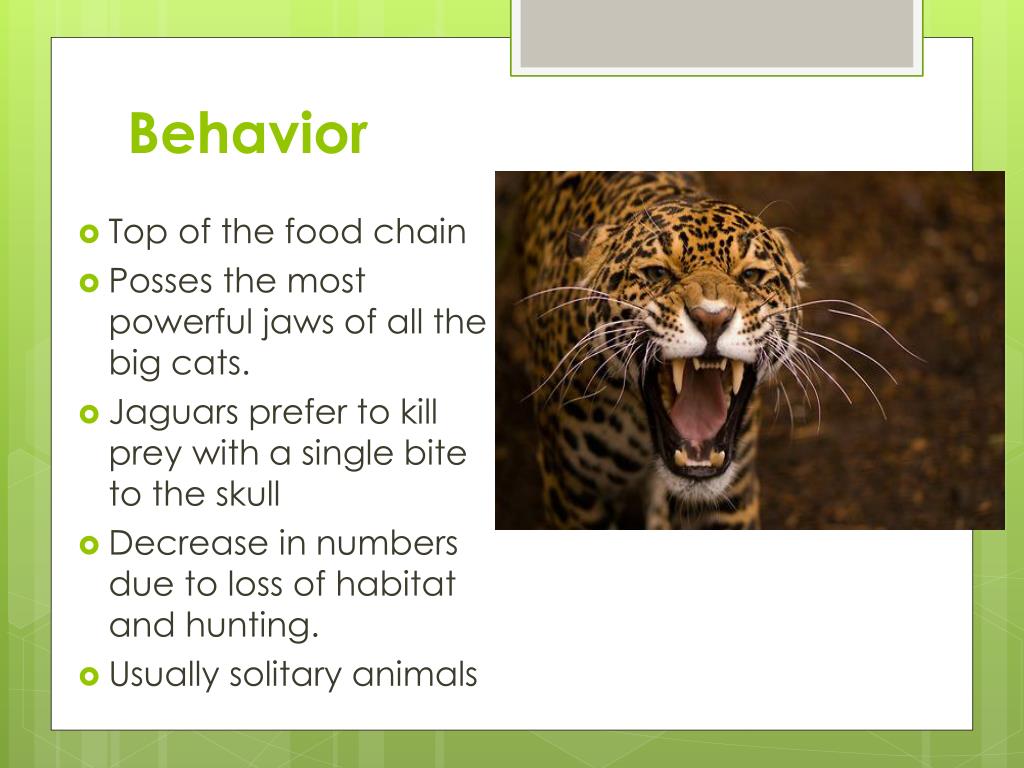 Behavior

Top of the food chain
Posses the most powerful jaws of all the big cats.
Jaguars prefer to kill prey with a single bite to the skull
Decrease in numbers due to loss of habitat and hunting.
Usually solitary animals